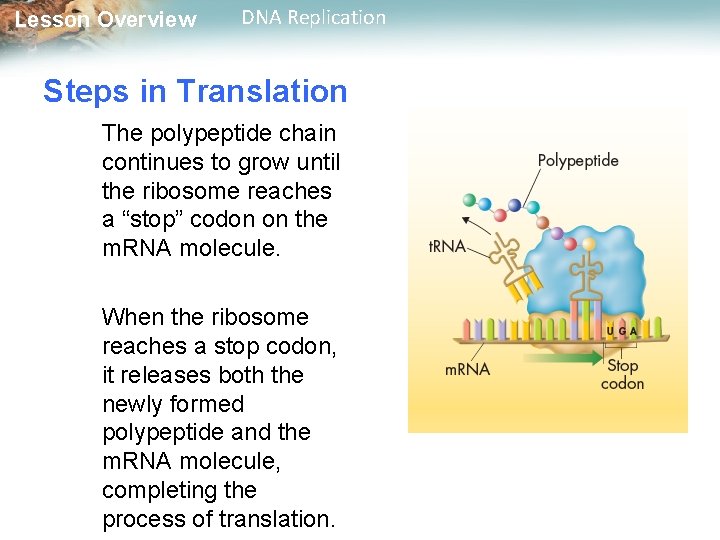 Lesson Overview DNA Replication

Steps in Translation

The polypeptide chain continues to grow until the ribosome reaches a “stop” codon on the mRNA molecule.

When the ribosome reaches a stop codon, it releases both the newly formed polypeptide and the mRNA molecule, completing the process of translation.

Polypeptide
tRNA
U G A
mRNA
Stop codon